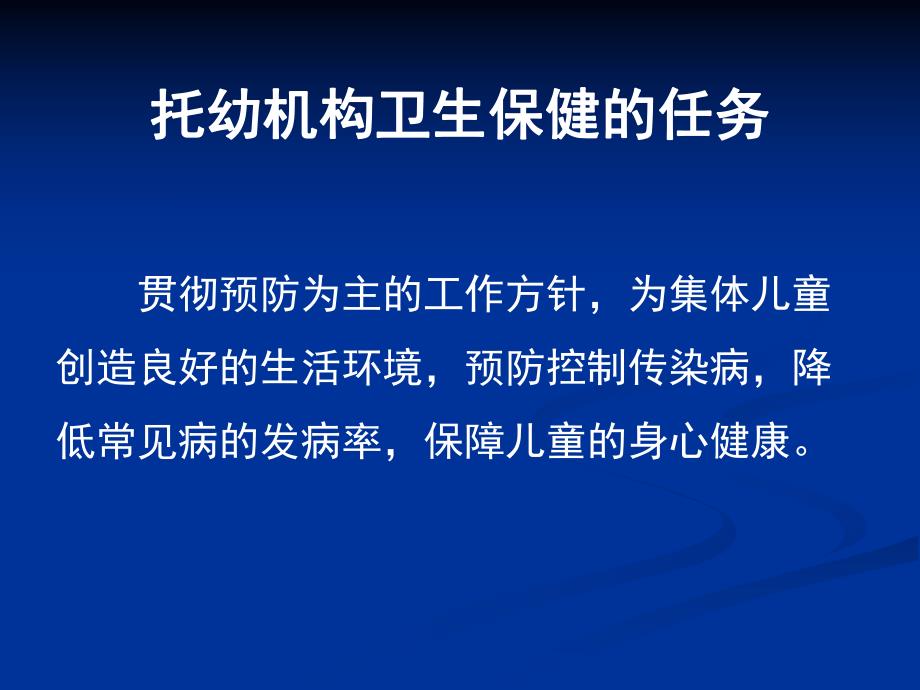 托幼机构卫生保健的任务

贯彻预防为主的工作方针，为集体儿童创造良好的生活环境，预防控制传染病，降低常见病的发病率，保障儿童的身心健康。